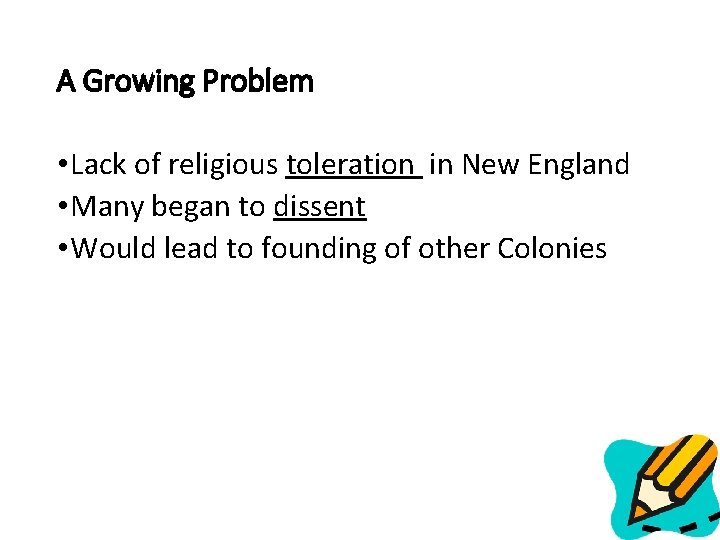 A Growing Problem

•Lack of religious toleration in New England
•Many began to dissent
•Would lead to founding of other Colonies